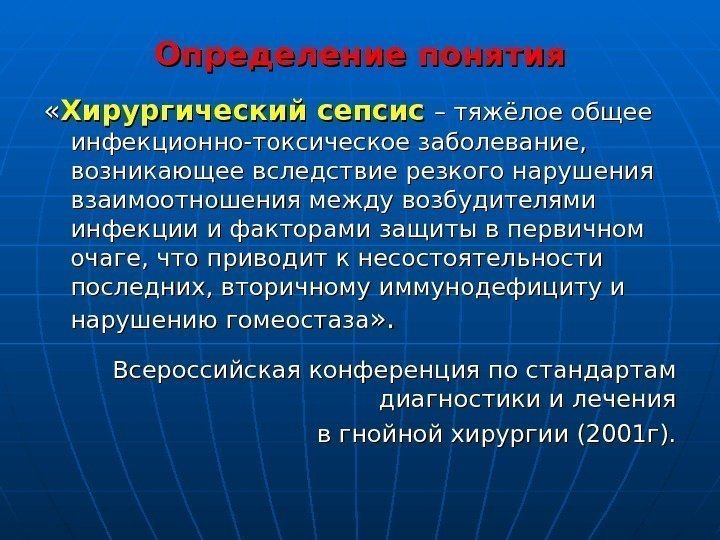 Определение понятия

«Хирургический сепсис – тяжёлое общее инфекционно-токсическое заболевание, возникающее вследствие резкого нарушения взаимоотношения между возбудителями инфекции и факторами защиты в первичном очаге, что приводит к несостоятельности последних, вторичному иммунодефициту и нарушению гомеостаза».

Всероссийская конференция по стандартам диагностики и лечения в гнойной хирургии (2001г).